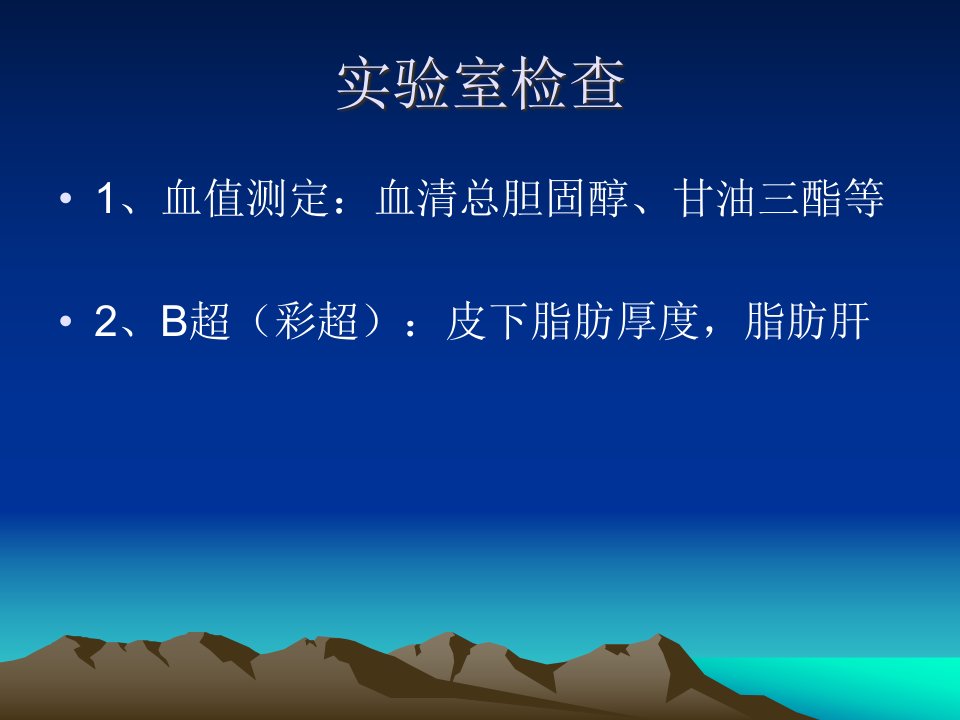 实验室检查

• 1、血值测定：血清总胆固醇、甘油三酯等

• 2、B超（彩超）：皮下脂肪厚度，脂肪肝